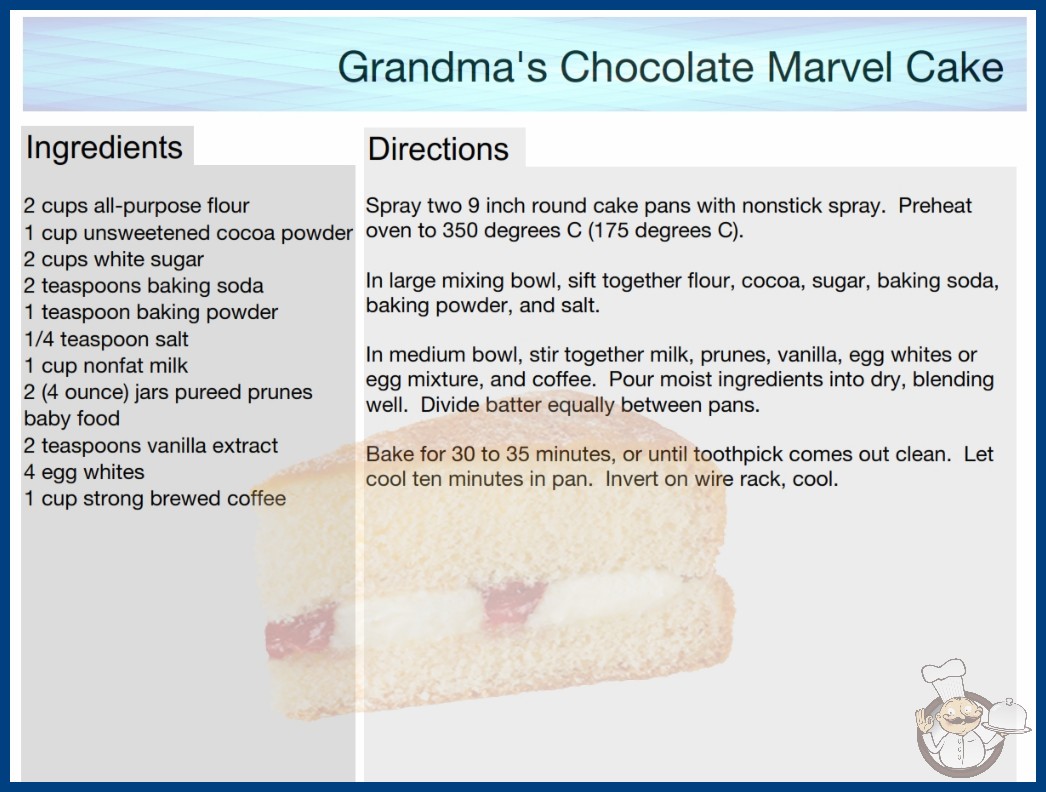 Grandma's Chocolate Marvel Cake

Ingredients

2 cups all-purpose flour
1 cup unsweetened cocoa powder
2 cups white sugar
2 teaspoons baking soda
1 teaspoon baking powder
1/4 teaspoon salt
1 cup nonfat milk
2 (4 ounce) jars pureed prunes baby food
2 teaspoons vanilla extract
4 egg whites
1 cup strong brewed coffee

Directions

Spray two 9 inch round cake pans with nonstick spray. Preheat oven to 350 degrees C (175 degrees C).

In large mixing bowl, sift together flour, cocoa, sugar, baking soda, baking powder, and salt.

In medium bowl, stir together milk, prunes, vanilla, egg whites or egg mixture, and coffee. Pour moist ingredients into dry, blending well. Divide batter equally between pans.

Bake for 30 to 35 minutes, or until toothpick comes out clean. Let cool ten minutes in pan. Invert on wire rack, cool.